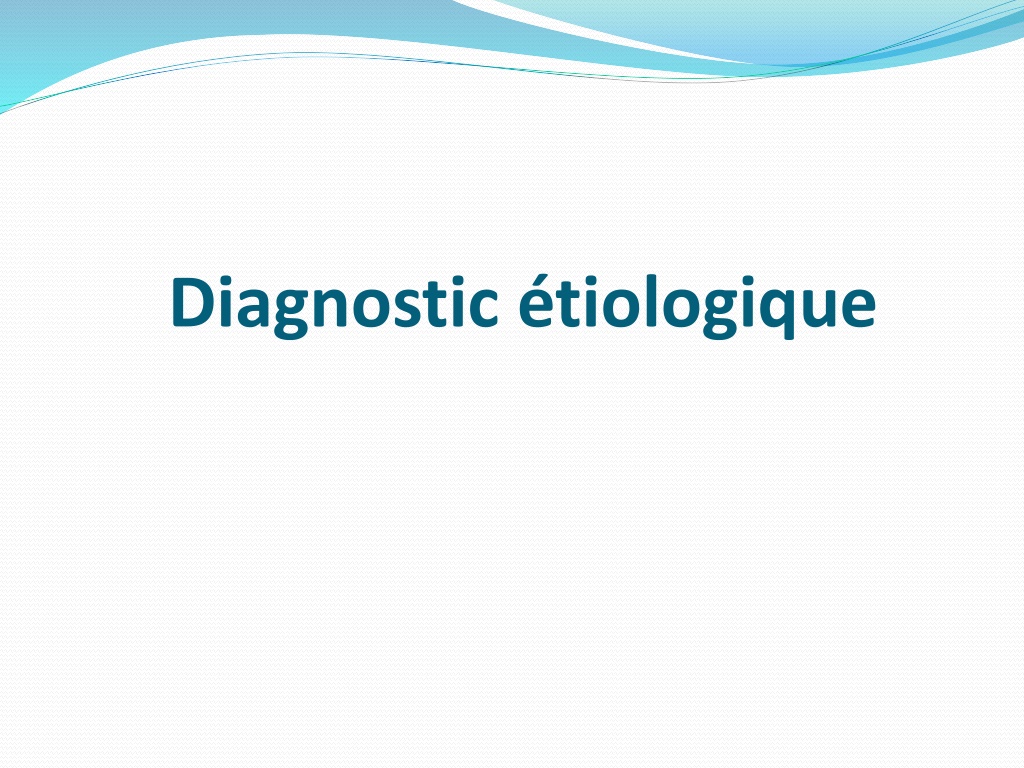 Diagnostic étiologique